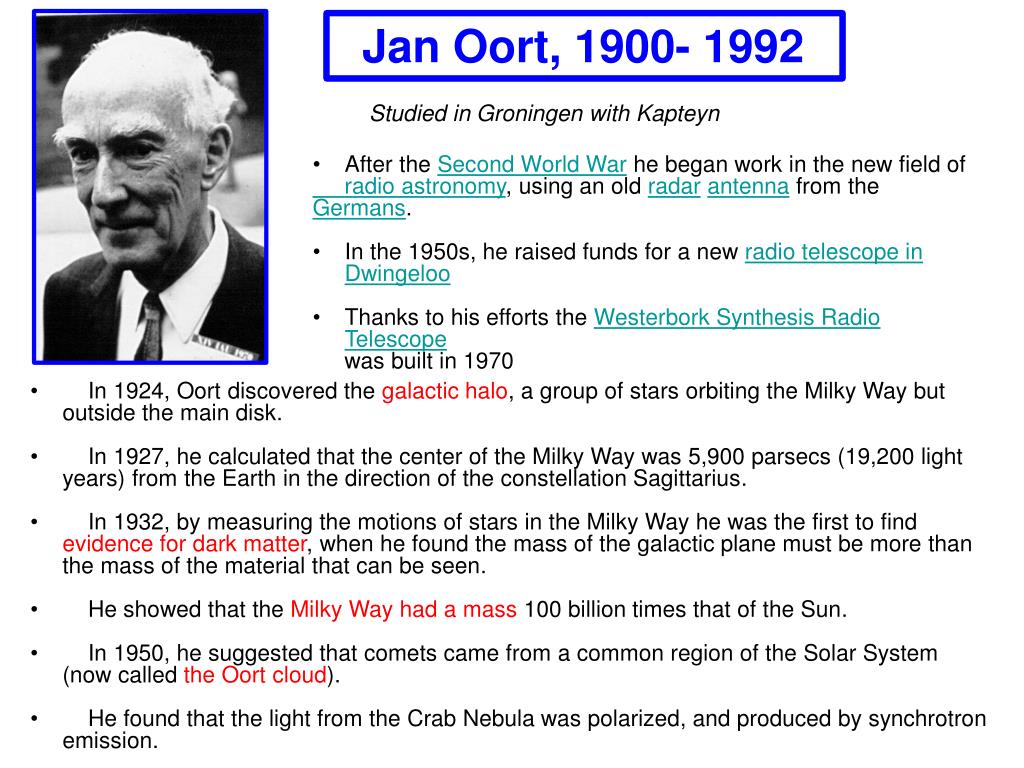 Jan Oort, 1900- 1992

Studied in Groningen with Kapteyn

• After the Second World War he began work in the new field of radio astronomy, using an old radar antenna from the Germans.

• In the 1950s, he raised funds for a new radio telescope in Dwingeloo

• Thanks to his efforts the Westerbork Synthesis Radio Telescope was built in 1970

• In 1924, Oort discovered the galactic halo, a group of stars orbiting the Milky Way but outside the main disk.

• In 1927, he calculated that the center of the Milky Way was 5,900 parsecs (19,200 light years) from the Earth in the direction of the constellation Sagittarius.

• In 1932, by measuring the motions of stars in the Milky Way he was the first to find evidence for dark matter, when he found the mass of the galactic plane must be more than the mass of the material that can be seen.

• He showed that the Milky Way had a mass 100 billion times that of the Sun.

• In 1950, he suggested that comets came from a common region of the Solar System (now called the Oort cloud).

• He found that the light from the Crab Nebula was polarized, and produced by synchrotron emission.